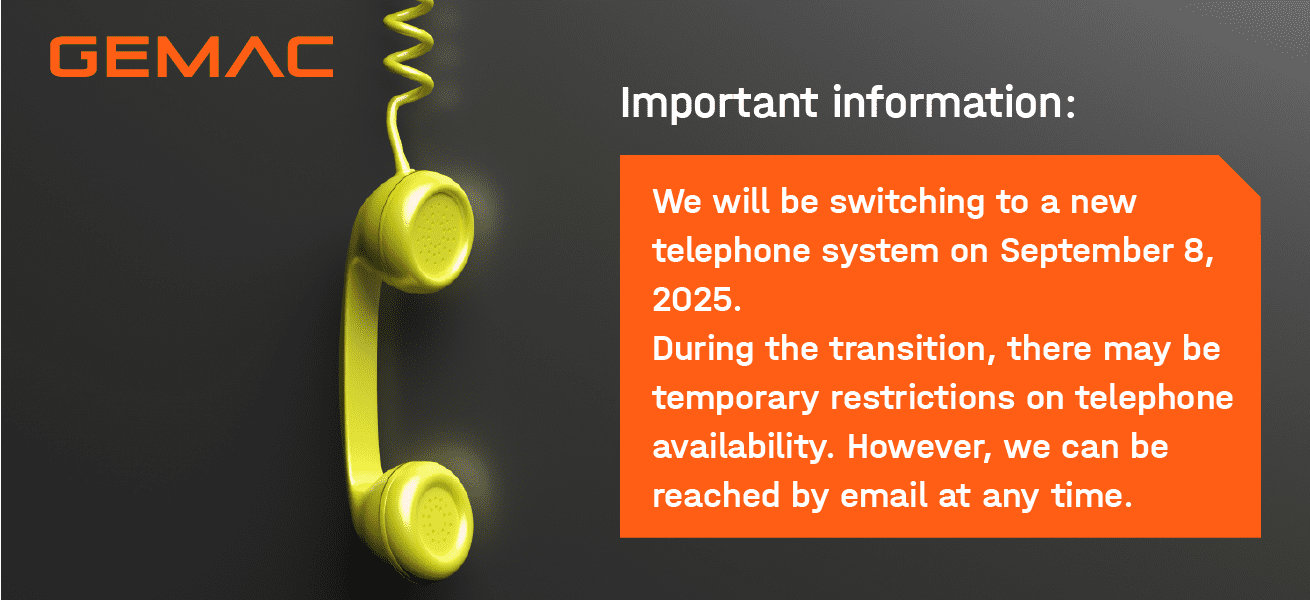 GEMAC

Important information:

We will be switching to a new telephone system on September 8, 2025.
During the transition, there may be temporary restrictions on telephone availability. However, we can be reached by email at any time.